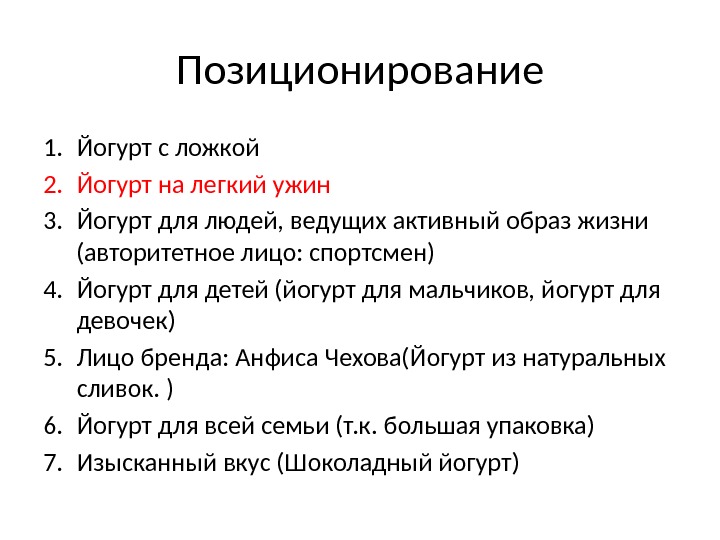 Позиционирование

1. Йогурт с ложкой
2. Йогурт на легкий ужин
3. Йогурт для людей, ведущих активный образ жизни (авторитетное лицо: спортсмен)
4. Йогурт для детей (йогурт для мальчиков, йогурт для девочек)
5. Лицо бренда: Анфиса Чехова(Йогурт из натуральных сливок. )
6. Йогурт для всей семьи (т.к. большая упаковка)
7. Изысканный вкус (Шоколадный йогурт)